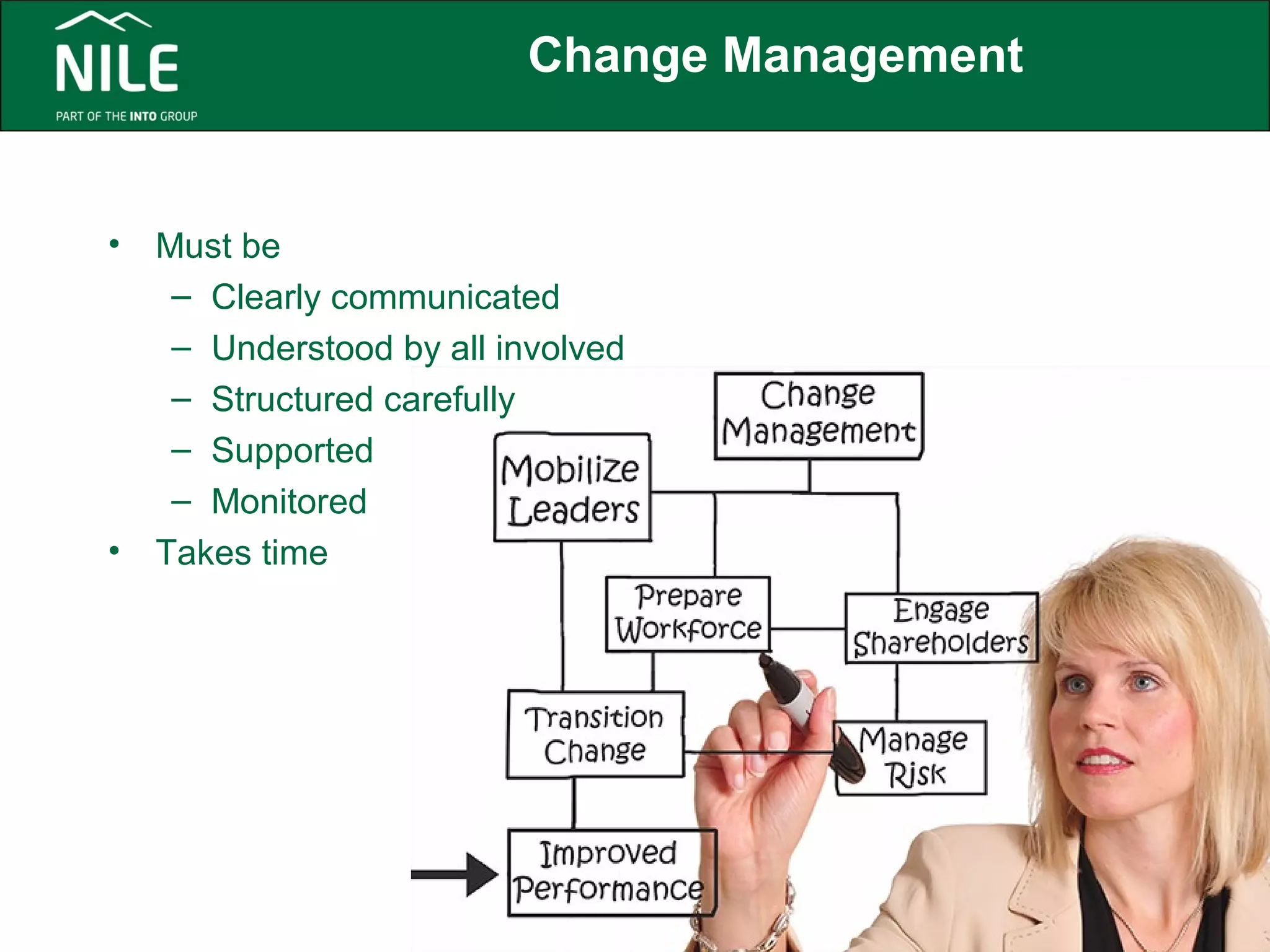 NILE
PART OF THE INTO GROUP

Change Management

• Must be
– Clearly communicated
– Understood by all involved
– Structured carefully
– Supported
– Monitored
• Takes time

Change Management

Mobilize Leaders

Prepare Workforce

Engage Shareholders

Transition Change

Manage Risk

Improved Performance